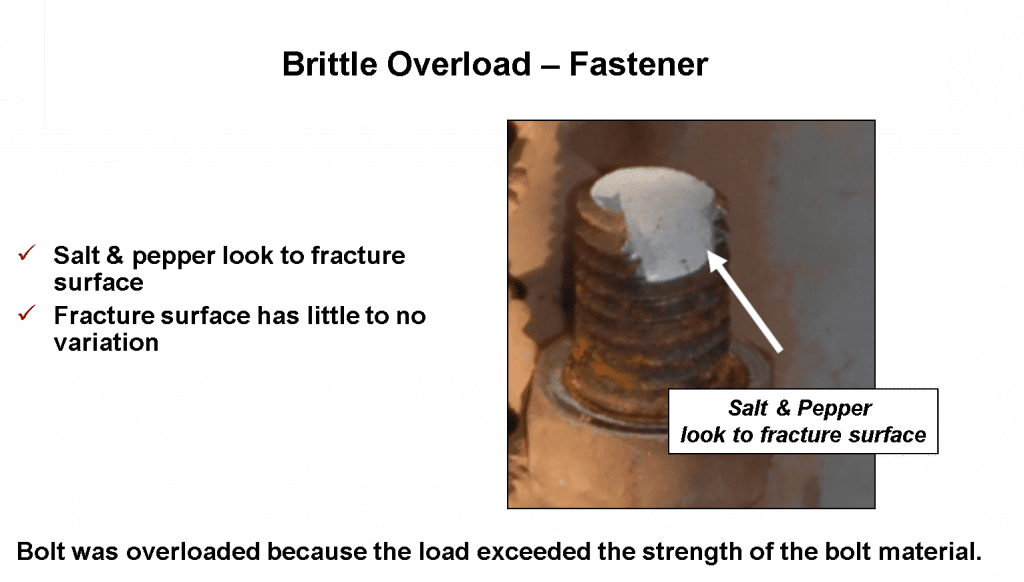 Brittle Overload – Fastener

✓ Salt & pepper look to fracture surface
✓ Fracture surface has little to no variation

Salt & Pepper look to fracture surface

Bolt was overloaded because the load exceeded the strength of the bolt material.